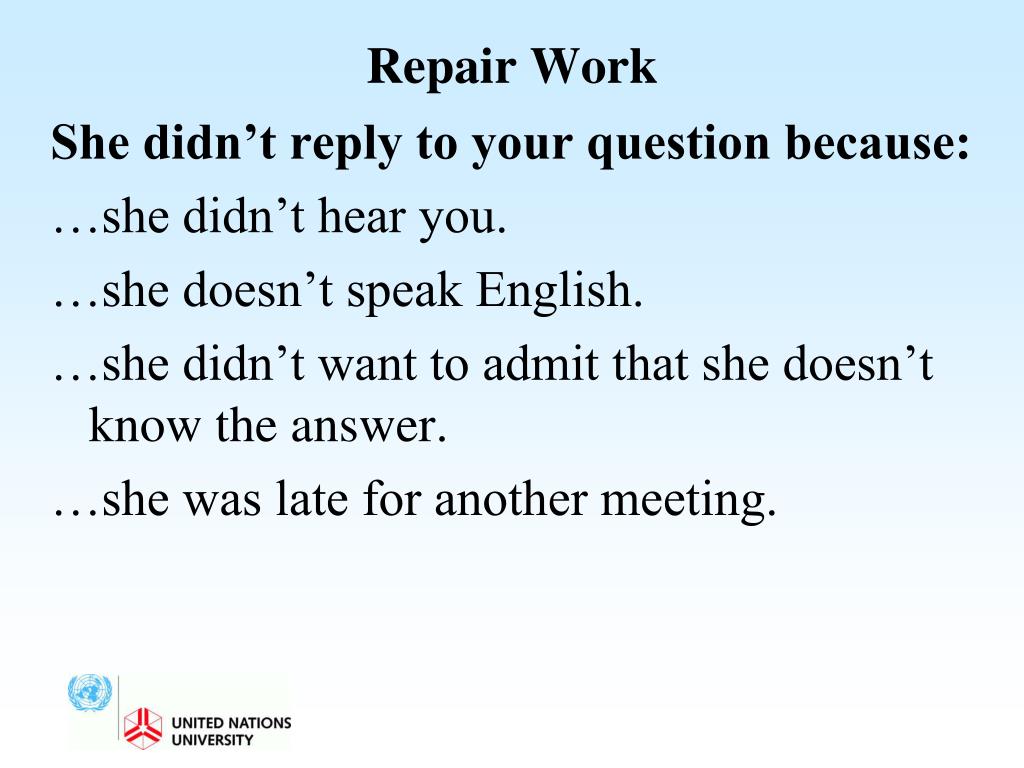 Repair Work

She didn’t reply to your question because:

…she didn’t hear you.

…she doesn’t speak English.

…she didn’t want to admit that she doesn’t know the answer.

…she was late for another meeting.

UNITED NATIONS
UNIVERSITY